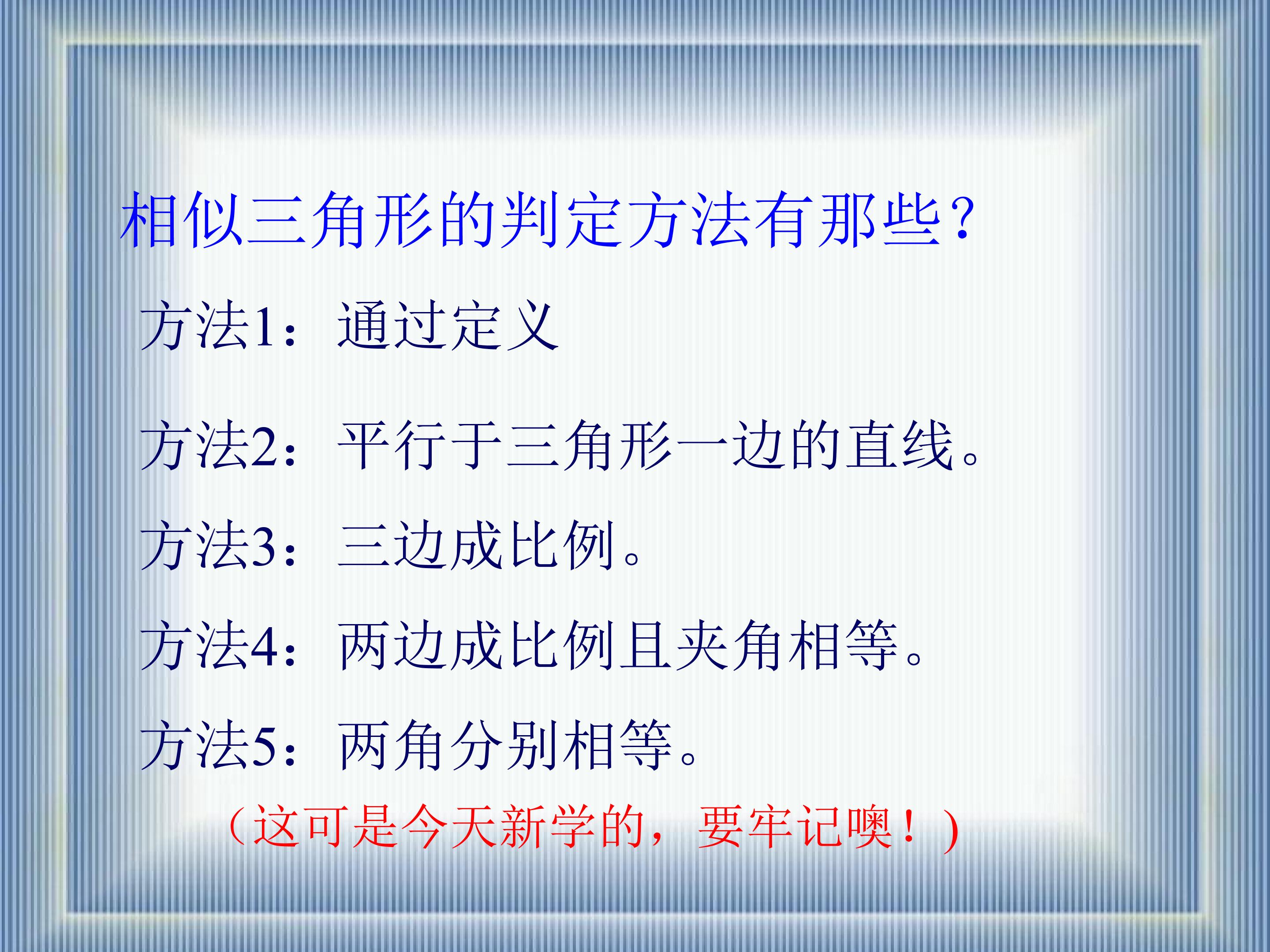 相似三角形的判定方法有那些?

方法1：通过定义

方法2：平行于三角形一边的直线。

方法3：三边成比例。

方法4：两边成比例且夹角相等。

方法5：两角分别相等。

（这可是今天新学的，要牢记噢！）